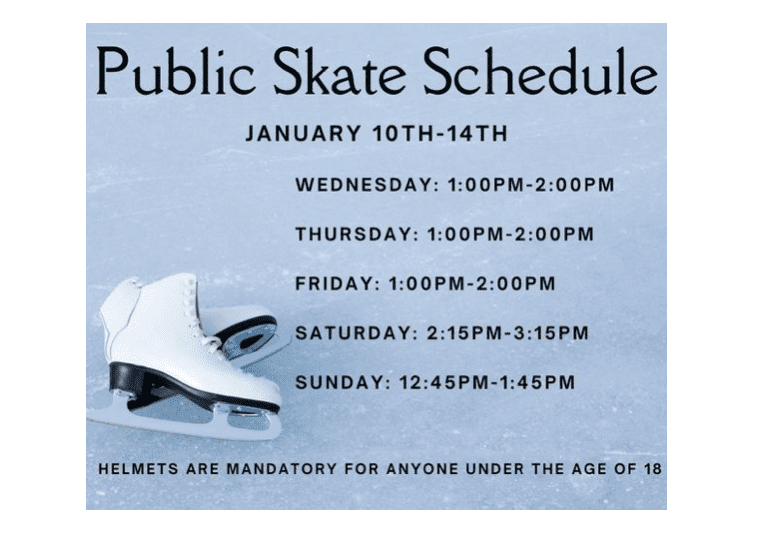 Public Skate Schedule

JANUARY 10TH-14TH

WEDNESDAY: 1:00PM-2:00PM

THURSDAY: 1:00PM-2:00PM

FRIDAY: 1:00PM-2:00PM

SATURDAY: 2:15PM-3:15PM

SUNDAY: 12:45PM-1:45PM

HELMETS ARE MANDATORY FOR ANYONE UNDER THE AGE OF 18